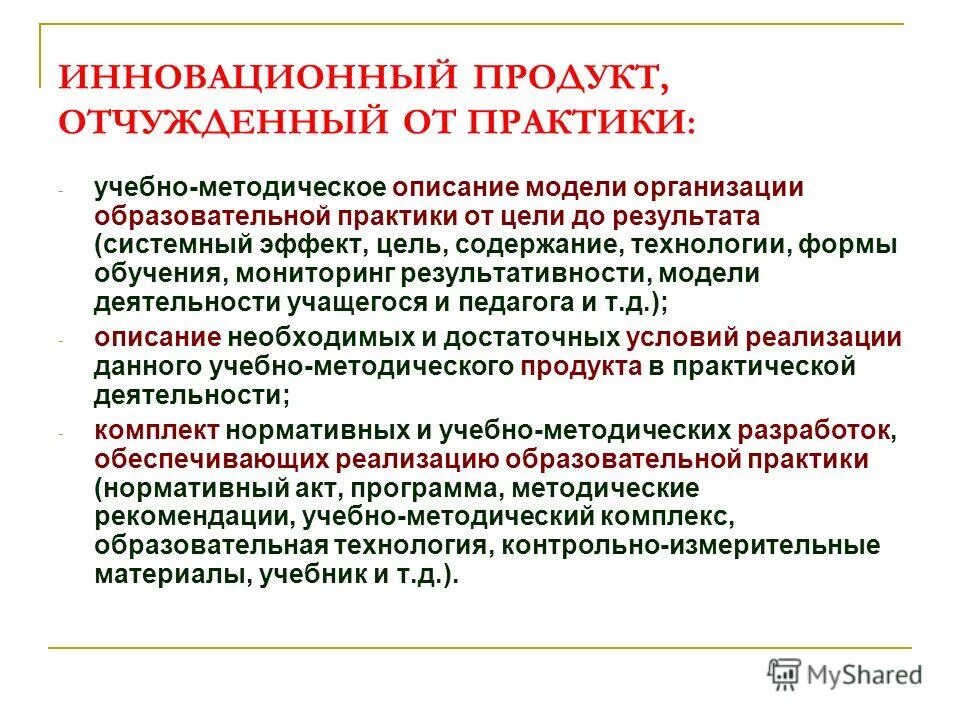 ИННОВАЦИОННЫЙ ПРОДУКТ, ОТЧУЖДЕННЫЙ ОТ ПРАКТИКИ:

- учебно-методическое описание модели организации образовательной практики от цели до результата (системный эффект, цель, содержание, технологии, формы обучения, мониторинг результативности, модели деятельности учащегося и педагога и т.д.);

- описание необходимых и достаточных условий реализации данного учебно-методического продукта в практической деятельности;

- комплект нормативных и учебно-методических разработок, обеспечивающих реализацию образовательной практики (нормативный акт, программа, методические рекомендации, учебно-методический комплекс, образовательная технология, контрольно-измерительные материалы, учебник и т.д.).

MyShared